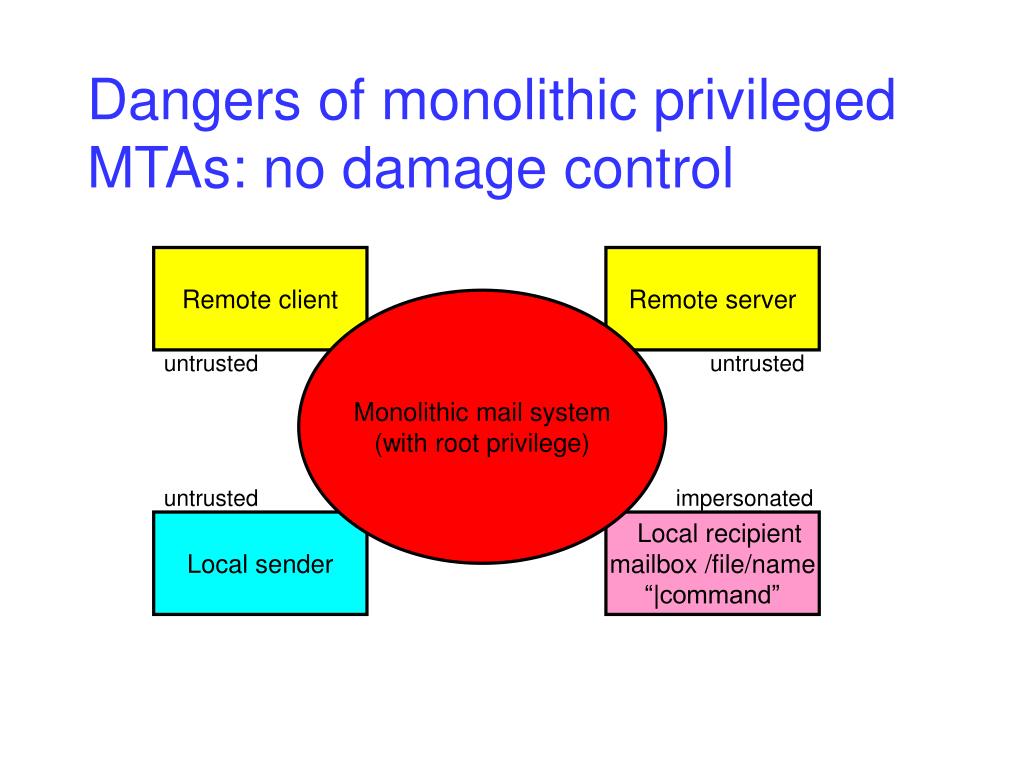 Dangers of monolithic privileged MTAs: no damage control

Remote client

Remote server

untrusted

untrusted

Monolithic mail system
(with root privilege)

untrusted

impersonated

Local sender

Local recipient
mailbox /file/name
“|command”